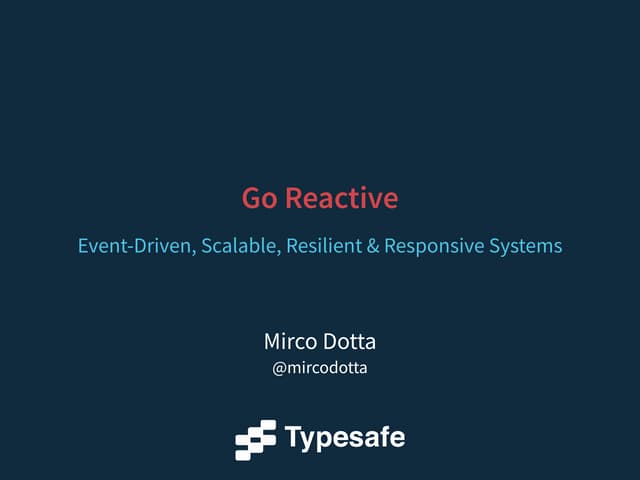 Go Reactive

Event-Driven, Scalable, Resilient & Responsive Systems

Mirco Dotta
@mircodotta

Typesafe